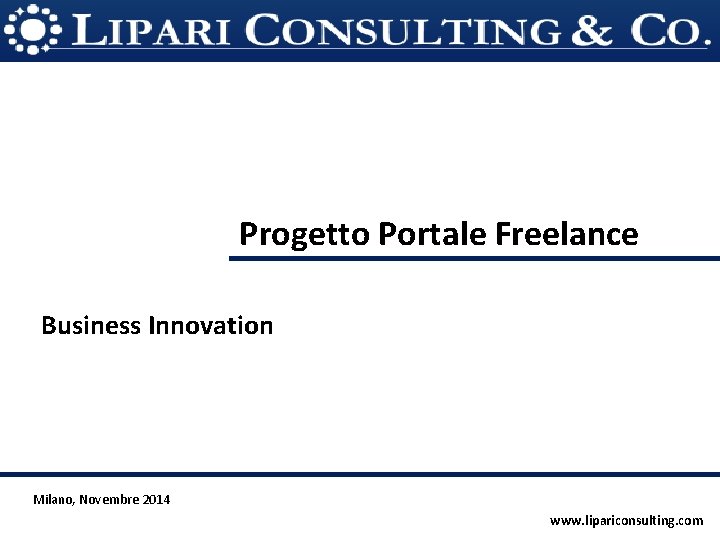 LIPARI CONSULTING & CO.

Progetto Portale Freelance

Business Innovation

Milano, Novembre 2014

www.lipariconsulting.com